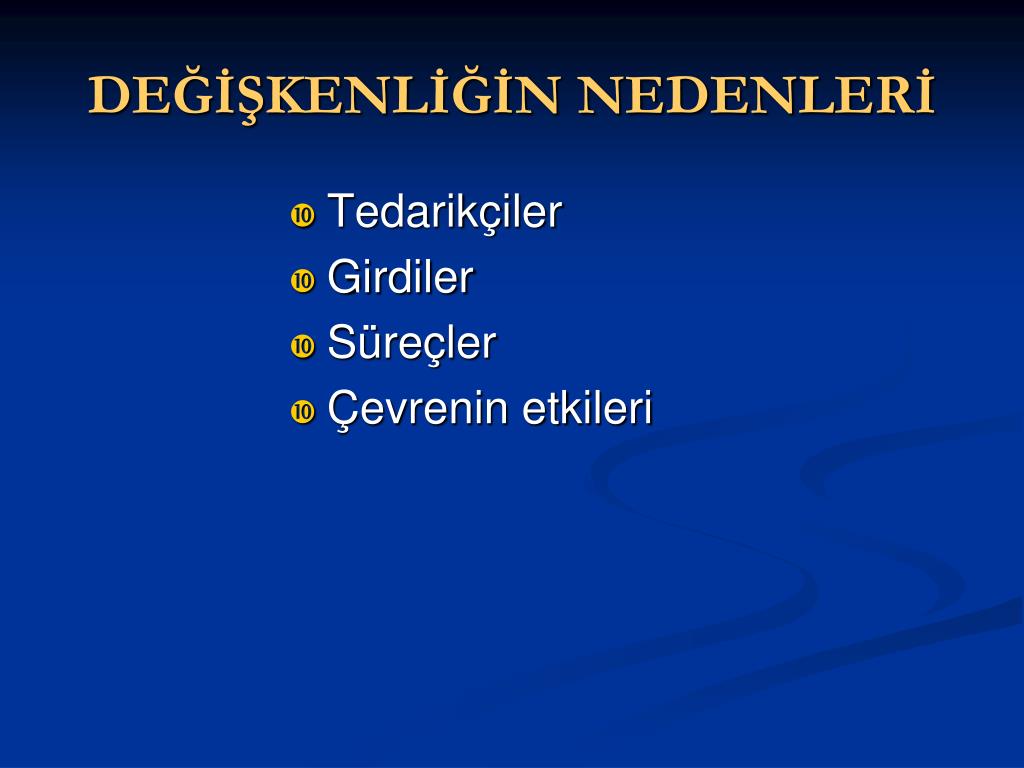 DEĞİŞKENLİĞİN NEDENLERİ

- Tedarikçiler
- Girdiler
- Süreçler
- Çevrenin etkileri